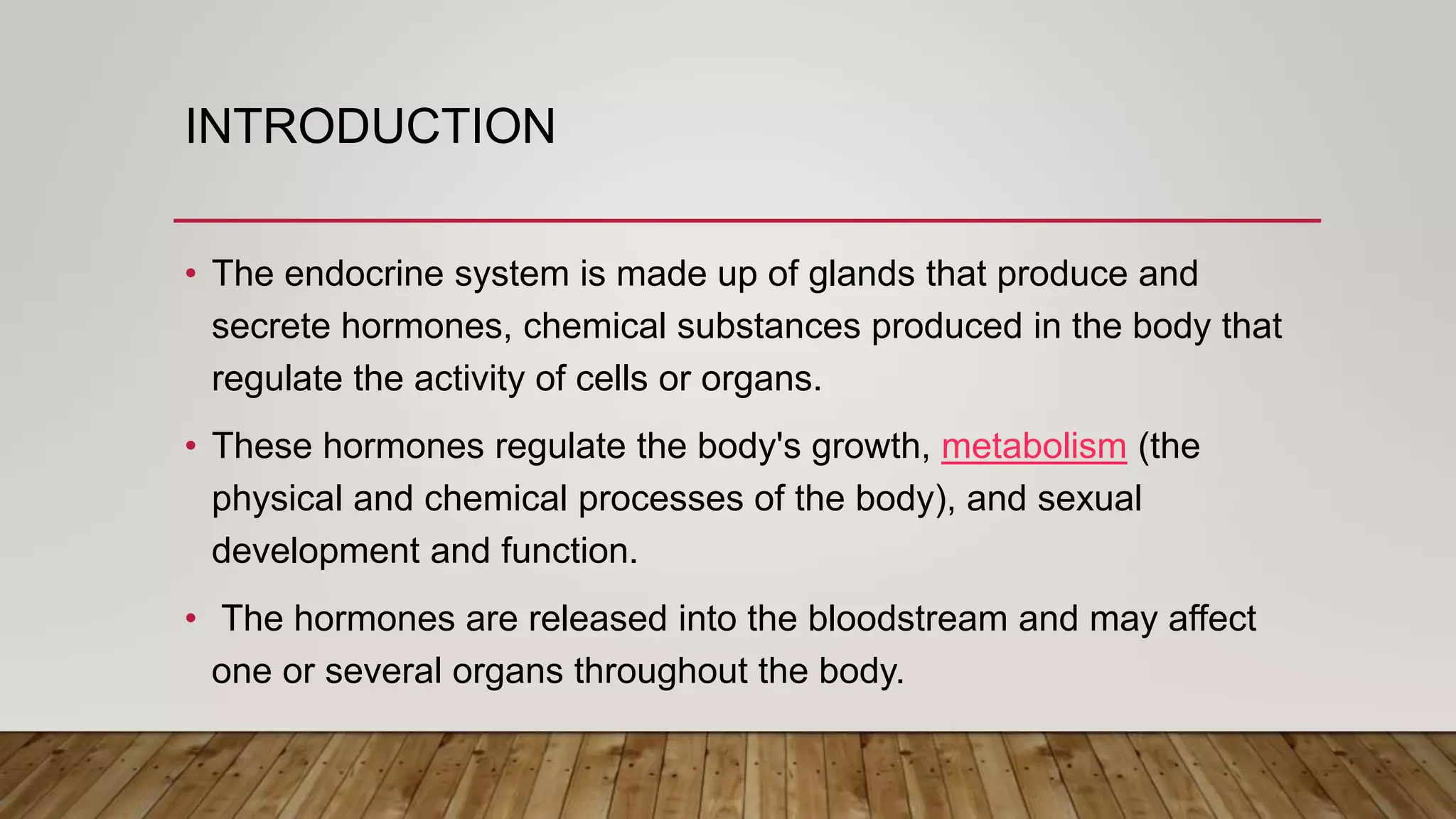 INTRODUCTION

• The endocrine system is made up of glands that produce and secrete hormones, chemical substances produced in the body that regulate the activity of cells or organs.

• These hormones regulate the body's growth, metabolism (the physical and chemical processes of the body), and sexual development and function.

• The hormones are released into the bloodstream and may affect one or several organs throughout the body.